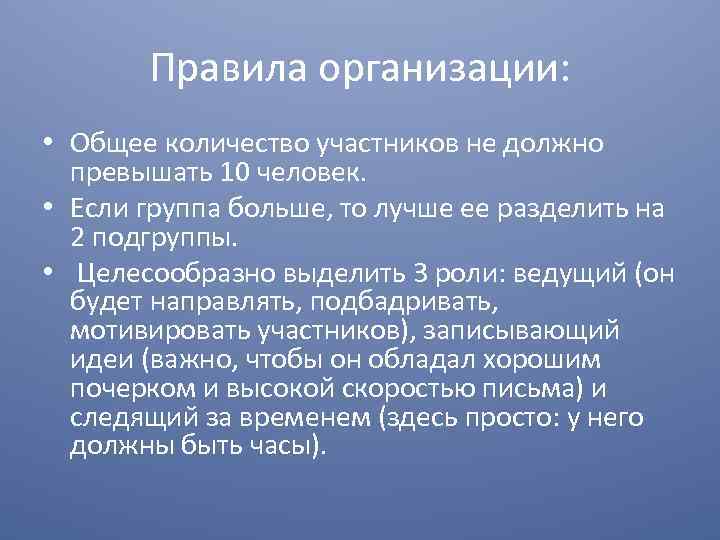 Правила организации:

• Общее количество участников не должно превышать 10 человек.

• Если группа больше, то лучше ее разделить на 2 подгруппы.

• Целесообразно выделить 3 роли: ведущий (он будет направлять, подбадривать, мотивировать участников), записывающий идеи (важно, чтобы он обладал хорошим почерком и высокой скоростью письма) и следящий за временем (здесь просто: у него должны быть часы).